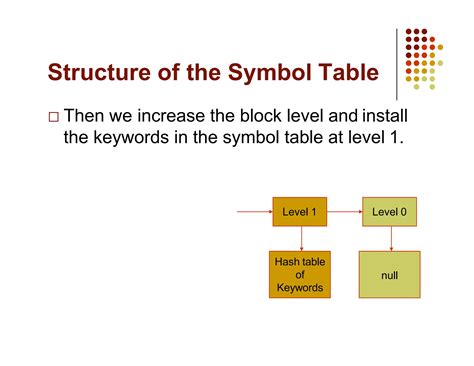 Structure of the Symbol Table

□ Then we increase the block level and install the keywords in the symbol table at level 1.

Level 1

Level 0

Hash table of Keywords

null